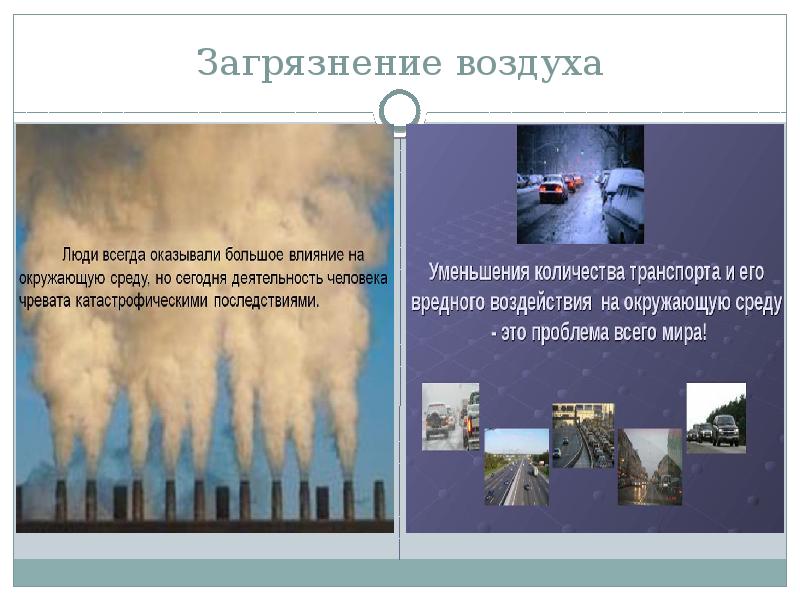 Загрязнение воздуха

Люди всегда оказывали большое влияние на окружающую среду, но сегодня деятельность человека чревата катастрофическими последствиями.

Уменьшения количества транспорта и его вредного воздействия на окружающую среду - это проблема всего мира!